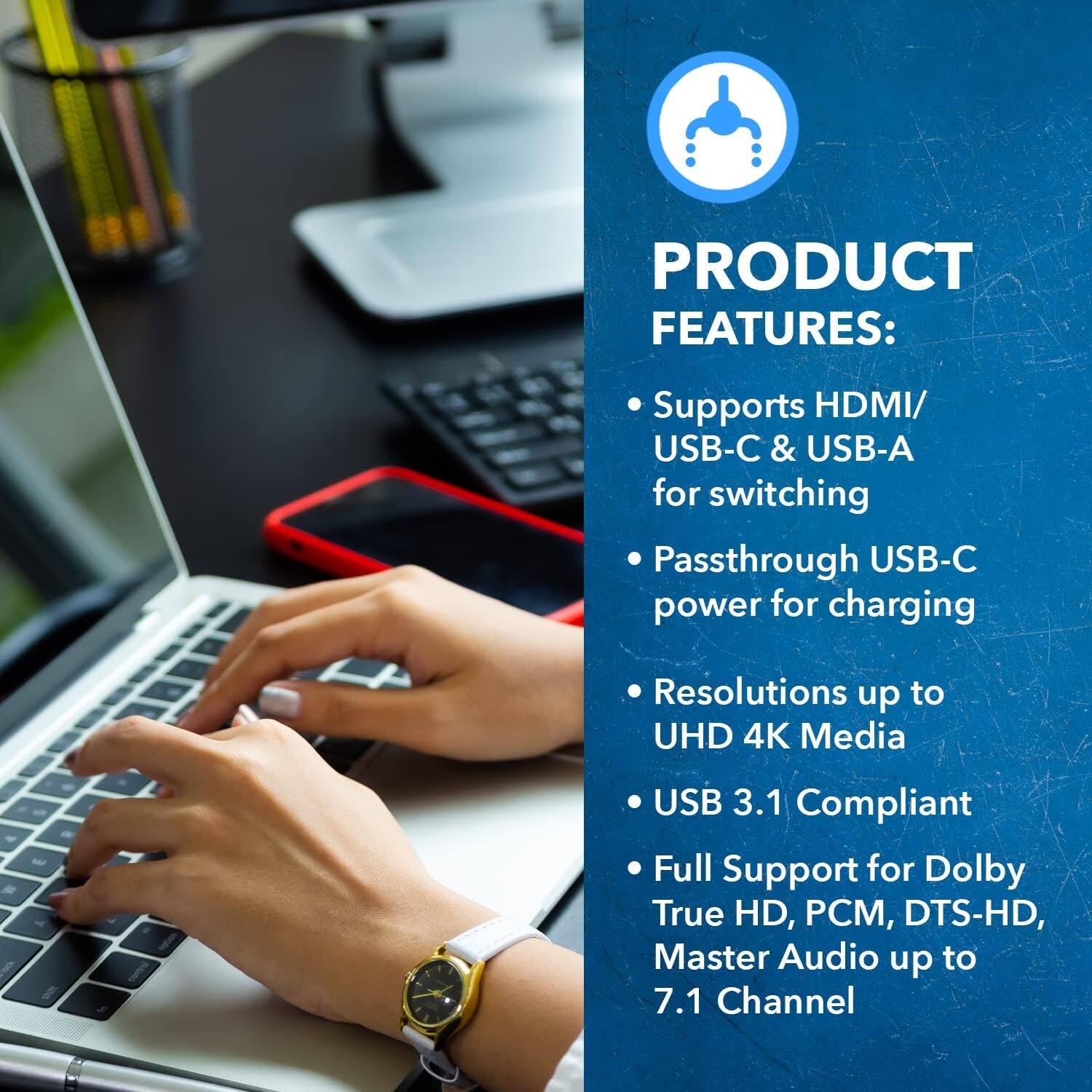 PRODUCT FEATURES:

• Supports HDMI/ USB-C & USB-A for switching

• Passthrough USB-C power for charging

• Resolutions up to UHD 4K Media

• USB 3.1 Compliant

• Full Support for Dolby True HD, PCM, DTS-HD, Master Audio up to 7.1 Channel